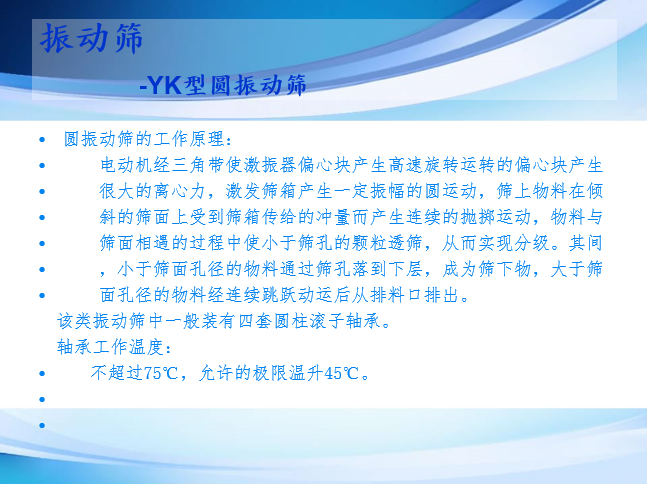 振动筛

-YK型圆振动筛

• 圆振动筛的工作原理：
• 电动机经三角带使激振器偏心块产生高速旋转运转的偏心块产生
• 很大的离心力，激发筛箱产生一定振幅的圆运动，筛上物料在倾
• 斜的筛面上受到筛箱传给的冲量而产生连续的抛掷运动，物料与
• 筛面相遇的过程中使小于筛孔的颗粒透筛，从而实现分级。其间
• ，小于筛面孔径的物料通过筛孔落到下层，成为筛下物，大于筛
• 面孔径的物料经连续跳跃动运后从排料口排出。
该类振动筛中一般装有四套圆柱滚子轴承。
轴承工作温度：
• 不超过75℃，允许的极限温升45℃。
•
•